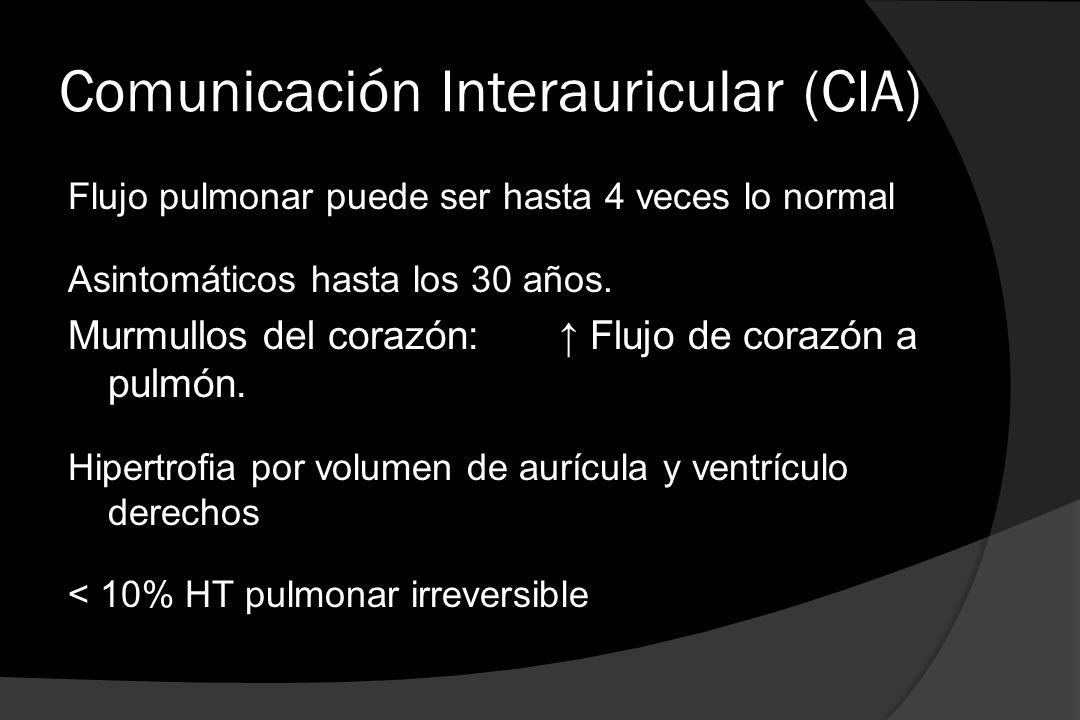 Comunicación Interauricular (CIA)

Flujo pulmonar puede ser hasta 4 veces lo normal

Asintomáticos hasta los 30 años.

Murmullos del corazón: ↑ Flujo de corazón a pulmón.

Hipertrofia por volumen de aurícula y ventrículo derechos

< 10% HT pulmonar irreversible